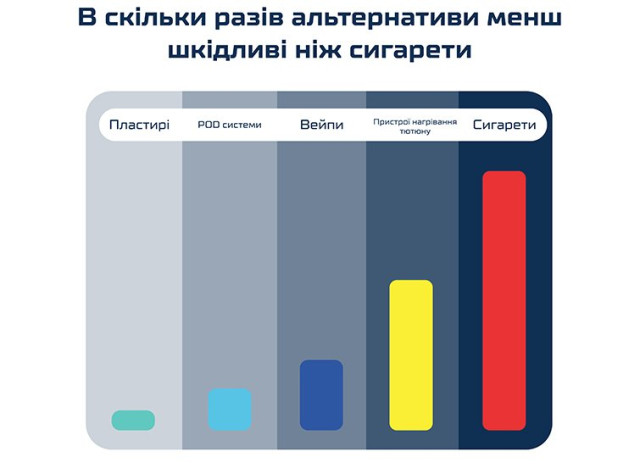 В скільки разів альтернативи менш шкідливі ніж сигарети

Пластирі
POD системи
Вейпи
Пристрої нагрівання тютюну
Сигарети